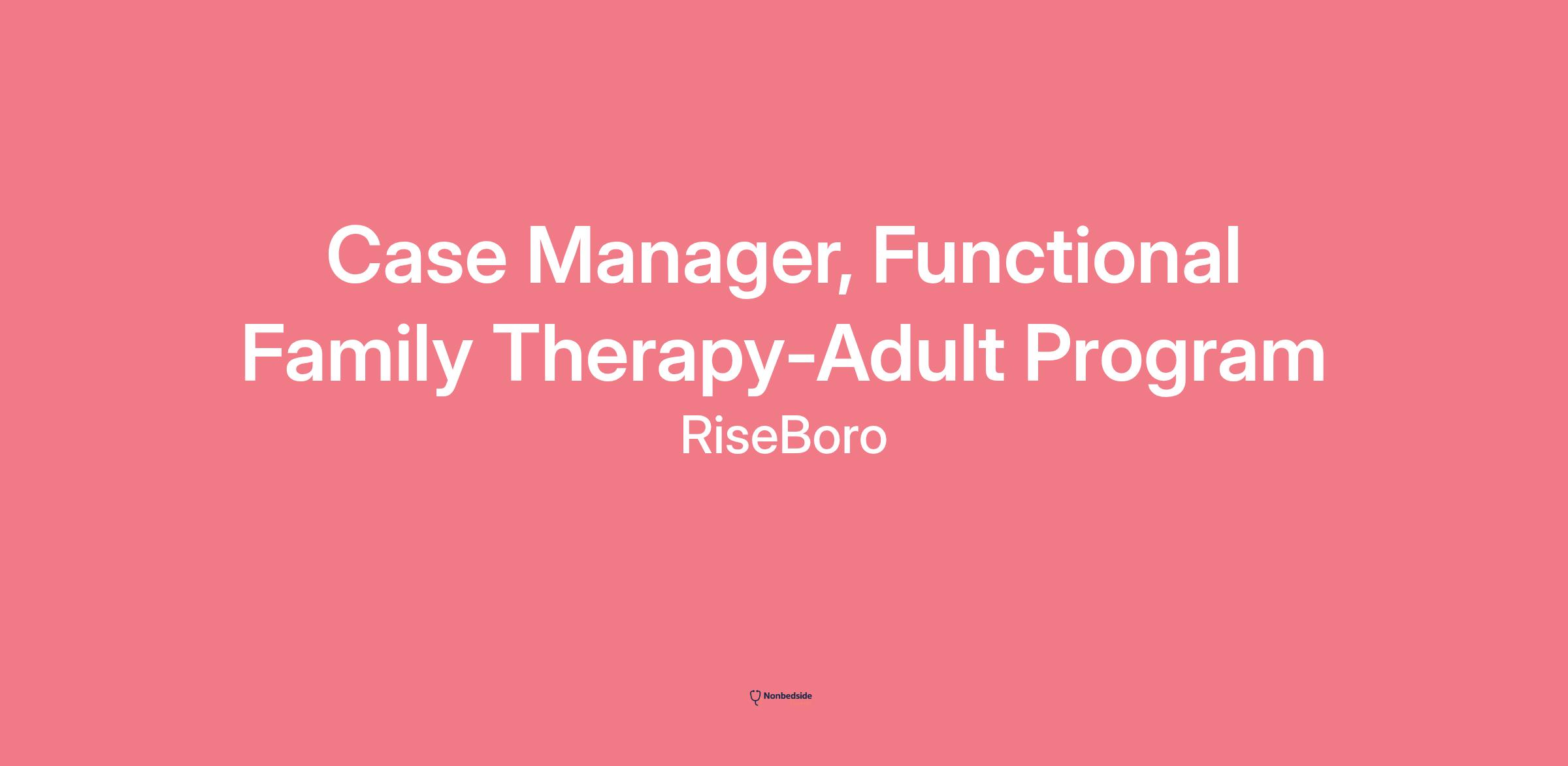 Case Manager, Functional Family Therapy-Adult Program

RiseBoro

Nonbedside